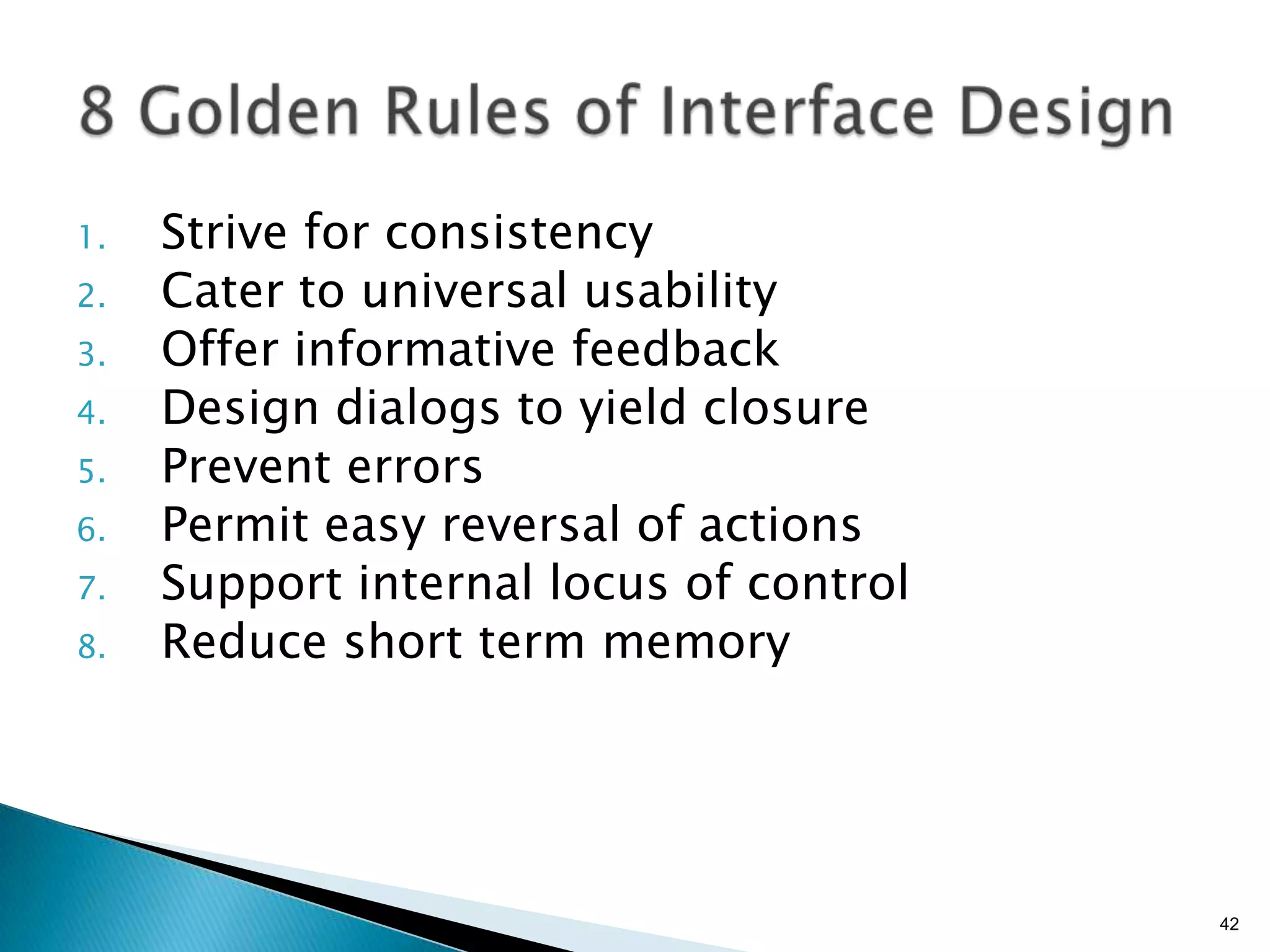 8 Golden Rules of Interface Design

1. Strive for consistency
2. Cater to universal usability
3. Offer informative feedback
4. Design dialogs to yield closure
5. Prevent errors
6. Permit easy reversal of actions
7. Support internal locus of control
8. Reduce short term memory

42